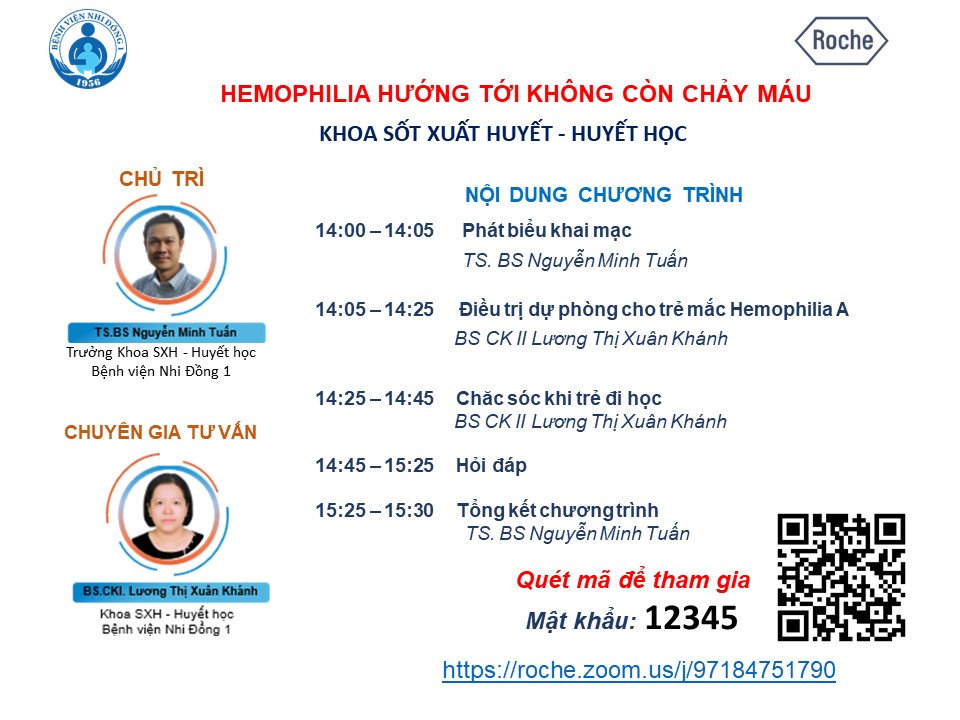 BỆNH VIỆN NHI ĐỒNG 1
1956

Roche

HEMOPHILIA HƯỚNG TỚI KHÔNG CÒN CHẢY MÁU

KHOA SỐT XUẤT HUYẾT - HUYẾT HỌC

CHỦ TRÌ

TS.BS Nguyễn Minh Tuấn
Trưởng Khoa SXH - Huyết học
Bệnh viện Nhi Đồng 1

CHUYÊN GIA TƯ VẤN

BS.CKI. Lương Thị Xuân Khánh
Khoa SXH - Huyết học
Bệnh viện Nhi Đồng 1

NỘI DUNG CHƯƠNG TRÌNH

14:00 – 14:05 Phát biểu khai mạc
TS. BS Nguyễn Minh Tuấn

14:05 – 14:25 Điều trị dự phòng cho trẻ mắc Hemophilia A
BS CK II Lương Thị Xuân Khánh

14:25 – 14:45 Chăc sóc khi trẻ đi học
BS CK II Lương Thị Xuân Khánh

14:45 – 15:25 Hỏi đáp

15:25 – 15:30 Tổng kết chương trình
TS. BS Nguyễn Minh Tuấn

Quét mã để tham gia
Mật khẩu: 12345

https://roche.zoom.us/j/97184751790